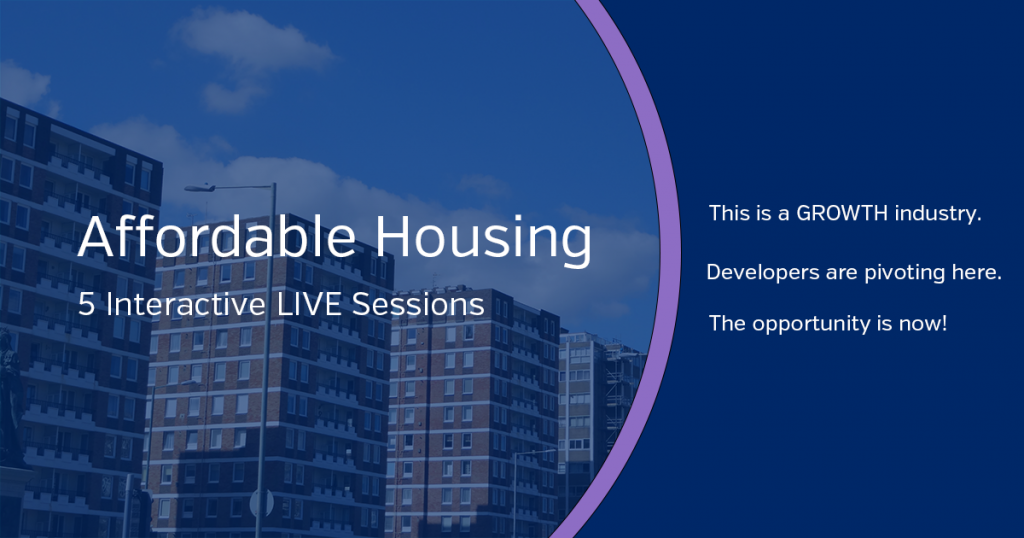 Affordable Housing
5 Interactive LIVE Sessions

This is a GROWTH industry.

Developers are pivoting here.

The opportunity is now!